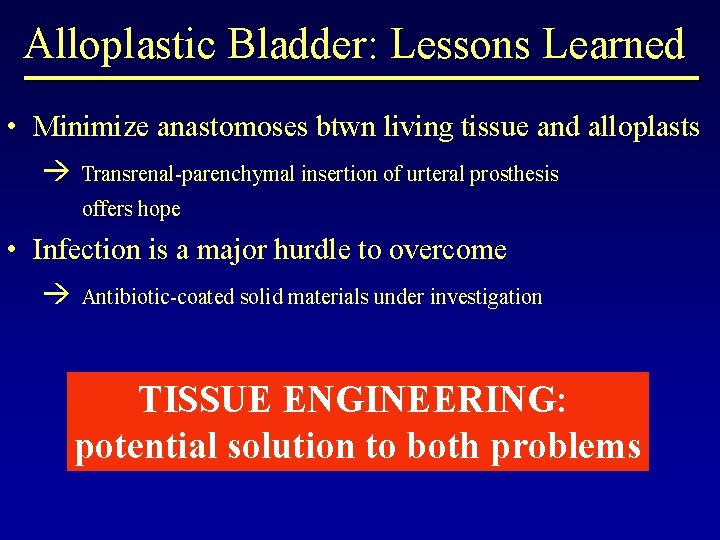 Alloplastic Bladder: Lessons Learned

• Minimize anastomoses btwn living tissue and alloplasts

→ Transrenal-parenchymal insertion of urteral prosthesis offers hope

• Infection is a major hurdle to overcome

→ Antibiotic-coated solid materials under investigation

TISSUE ENGINEERING: potential solution to both problems